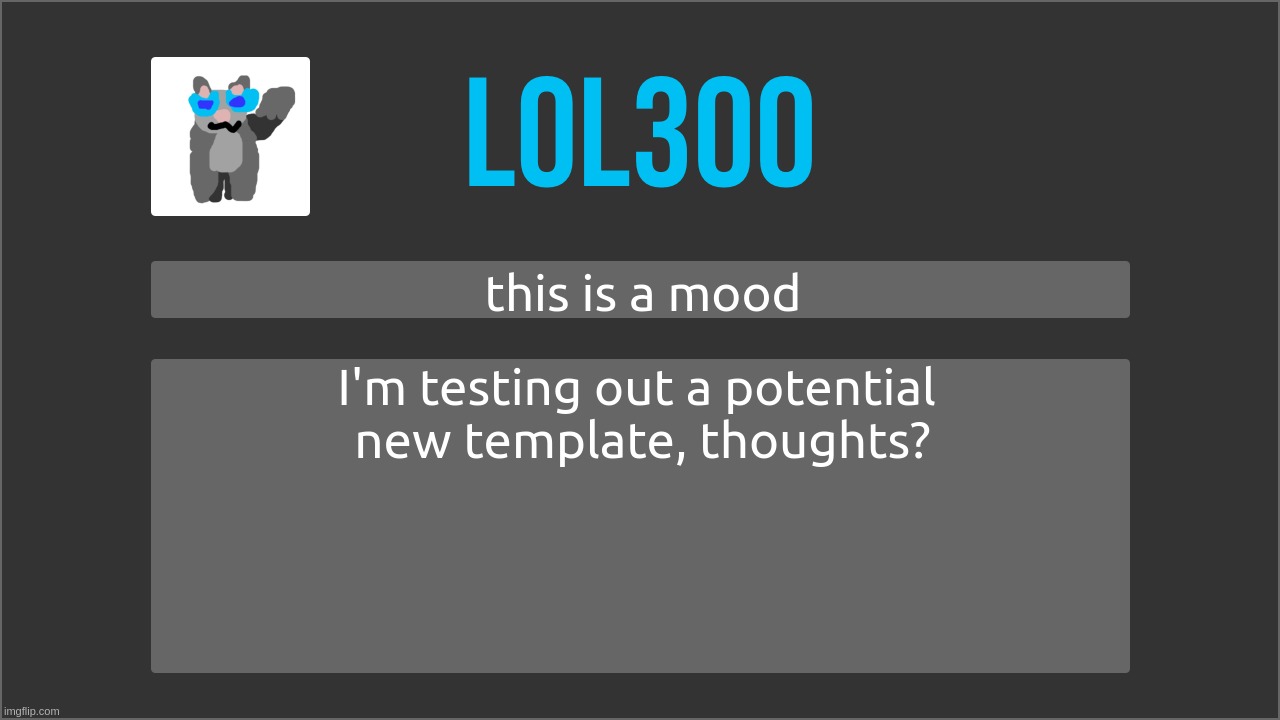 LOL300

this is a mood

I'm testing out a potential new template, thoughts?

imgflip.com